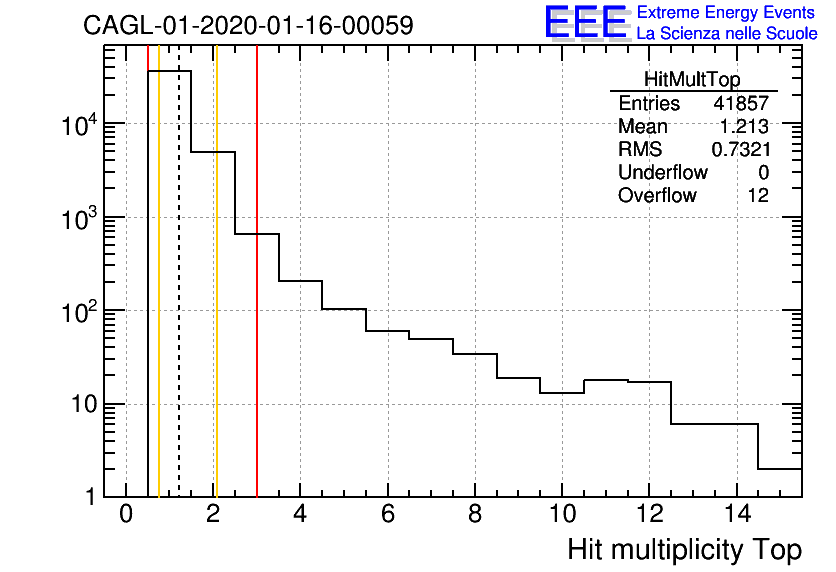 CAGL-01-2020-01-16-00059

EEE Extreme Energy Events
La Scienza nelle Scuole

| HitMultTop | |
|---|---|
| Entries | 41857 |
| Mean | 1.213 |
| RMS | 0.7321 |
| Underflow | 0 |
| Overflow | 12 |

$10^4$
$10^3$
$10^2$
10
1

0 2 4 6 8 10 12 14

Hit multiplicity Top